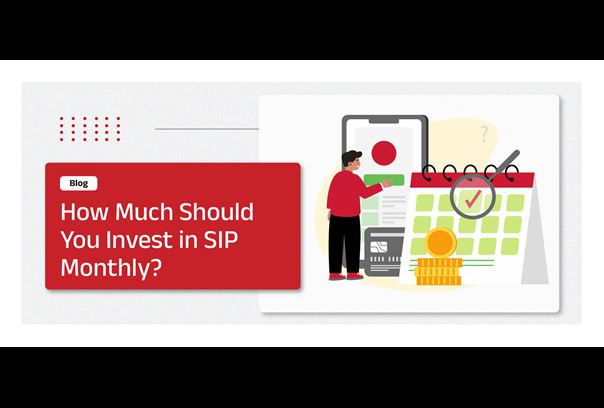 Blog

How Much Should You Invest in SIP Monthly?

?